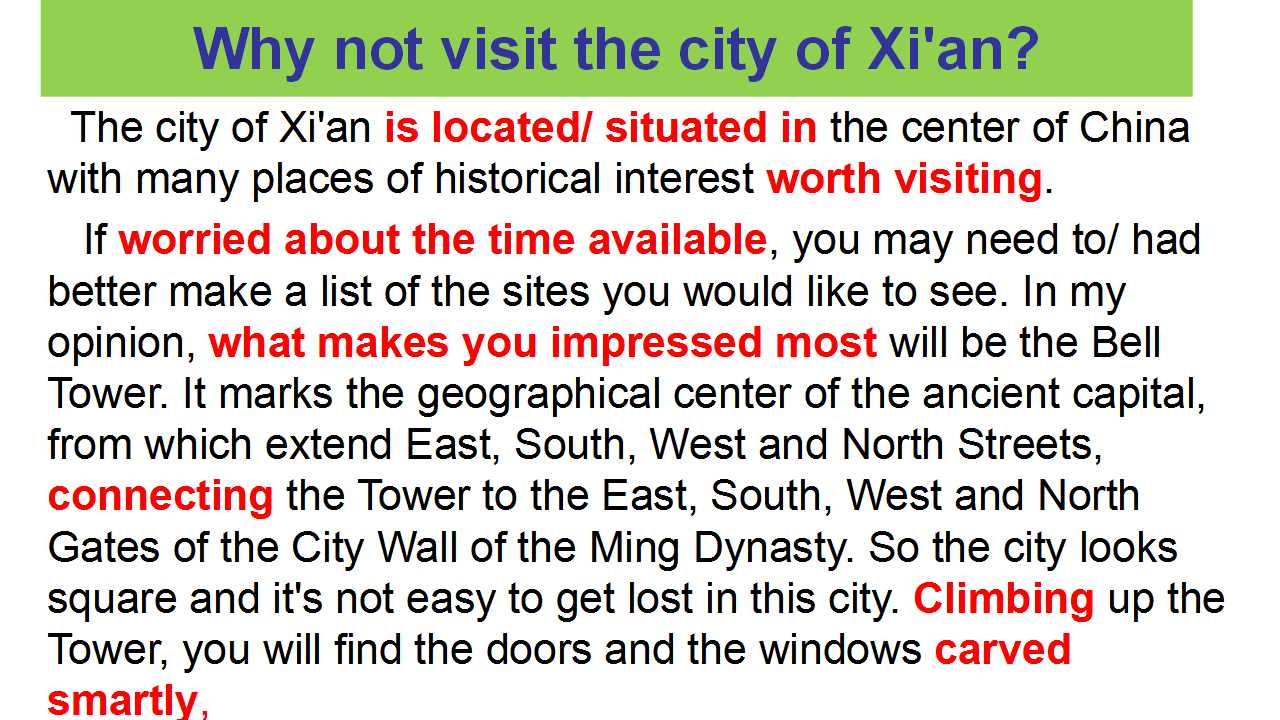 Why not visit the city of Xi'an?

The city of Xi'an is located/ situated in the center of China with many places of historical interest worth visiting.

If worried about the time available, you may need to/ had better make a list of the sites you would like to see. In my opinion, what makes you impressed most will be the Bell Tower. It marks the geographical center of the ancient capital, from which extend East, South, West and North Streets, connecting the Tower to the East, South, West and North Gates of the City Wall of the Ming Dynasty. So the city looks square and it's not easy to get lost in this city. Climbing up the Tower, you will find the doors and the windows carved smartly,